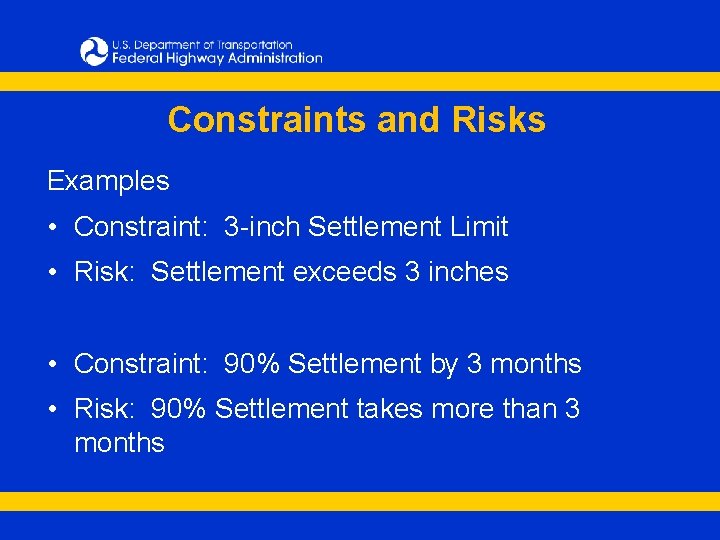 U.S. Department of Transportation
Federal Highway Administration

Constraints and Risks

Examples

• Constraint: 3-inch Settlement Limit

• Risk: Settlement exceeds 3 inches

• Constraint: 90% Settlement by 3 months

• Risk: 90% Settlement takes more than 3 months